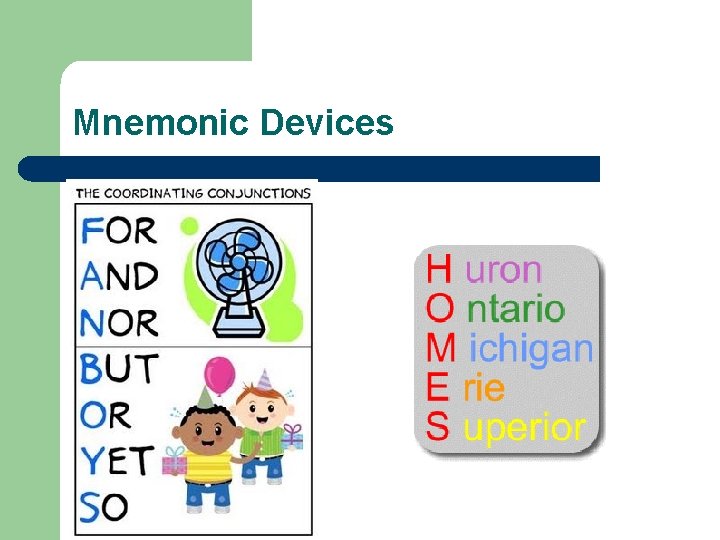 Mnemonic Devices

THE COORDINATING CONJUNCTIONS

FOR
AND
NOR
BUT
OR
YET
SO

H uron
O ntario
M ichigan
E rie
S uperior